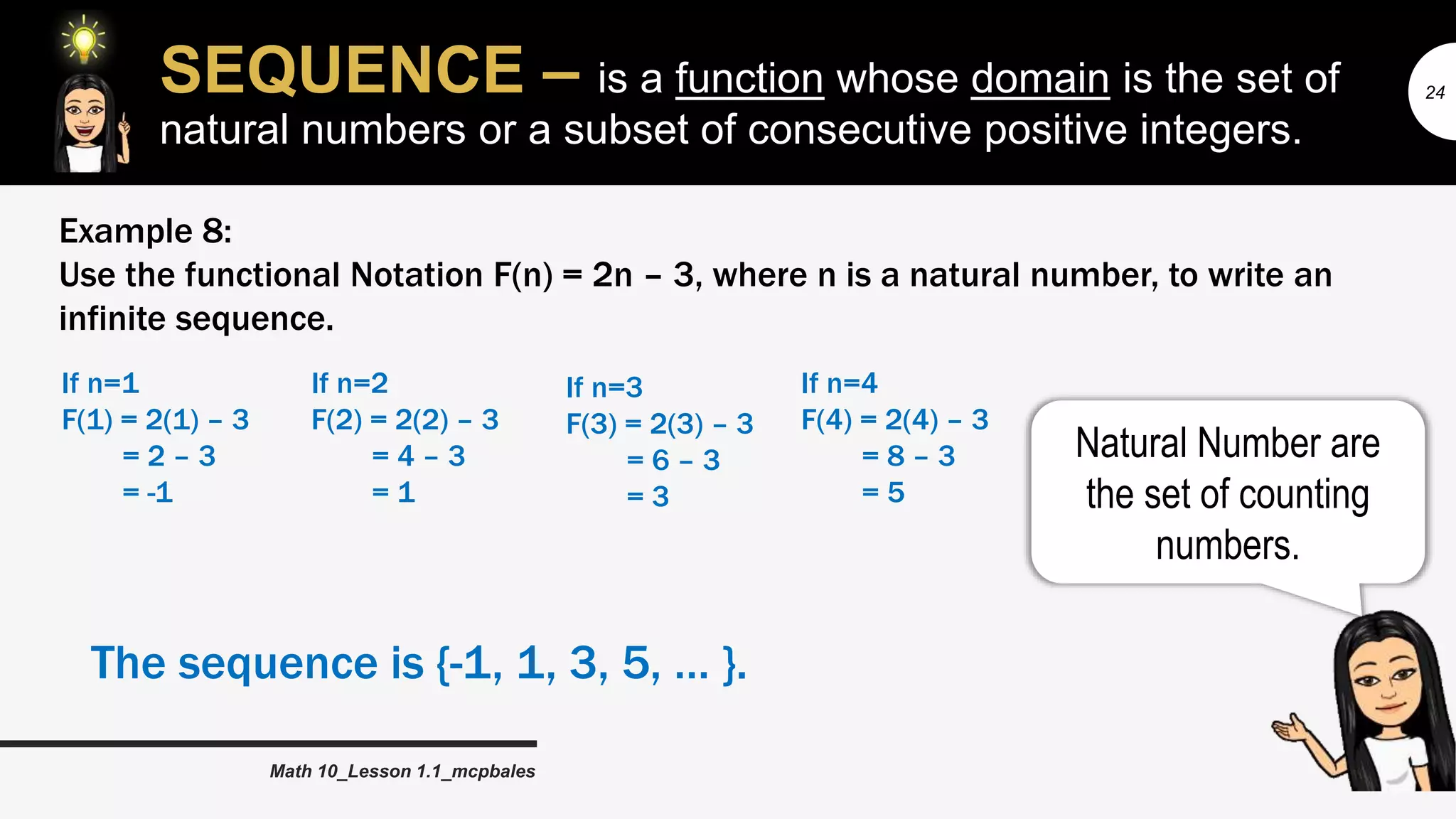 SEQUENCE – is a function whose domain is the set of natural numbers or a subset of consecutive positive integers.

24

Example 8:
Use the functional Notation F(n) = 2n – 3, where n is a natural number, to write an infinite sequence.

If n=1
F(1) = 2(1) – 3
= 2 – 3
= -1

If n=2
F(2) = 2(2) – 3
= 4 – 3
= 1

If n=3
F(3) = 2(3) – 3
= 6 – 3
= 3

If n=4
F(4) = 2(4) – 3
= 8 – 3
= 5

Natural Number are the set of counting numbers.

The sequence is {-1, 1, 3, 5, ... }.

Math 10_Lesson 1.1_mcpbales